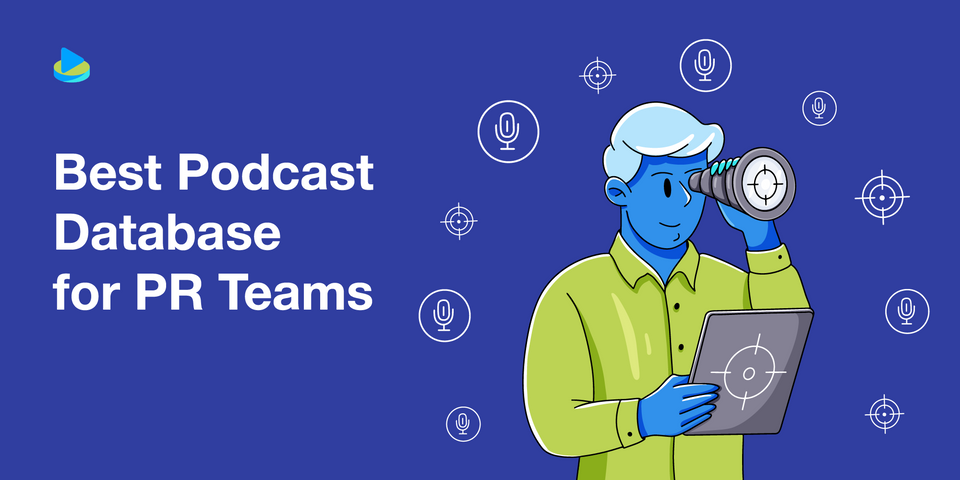 Best Podcast Database for PR Teams